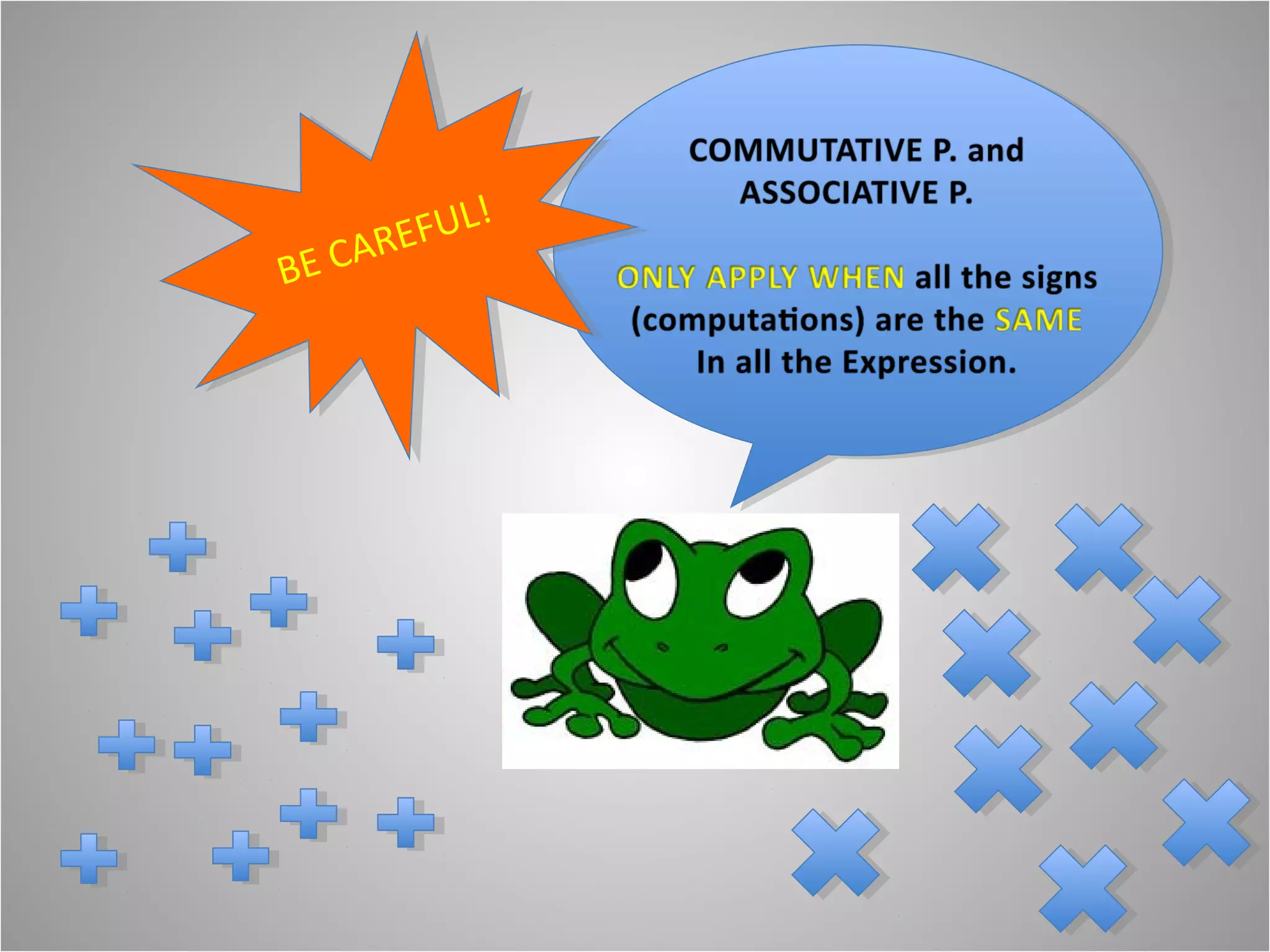 BE CAREFUL!

COMMUTATIVE P. and ASSOCIATIVE P.

ONLY APPLY WHEN all the signs (computations) are the SAME In all the Expression.